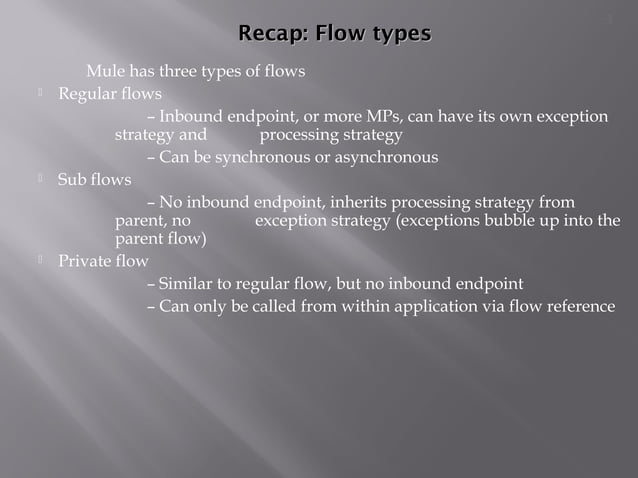 Recap: Flow types

Mule has three types of flows

Regular flows

– Inbound endpoint, or more MPs, can have its own exception strategy and processing strategy

– Can be synchronous or asynchronous

Sub flows

– No inbound endpoint, inherits processing strategy from parent, no exception strategy (exceptions bubble up into the parent flow)

Private flow

– Similar to regular flow, but no inbound endpoint

– Can only be called from within application via flow reference